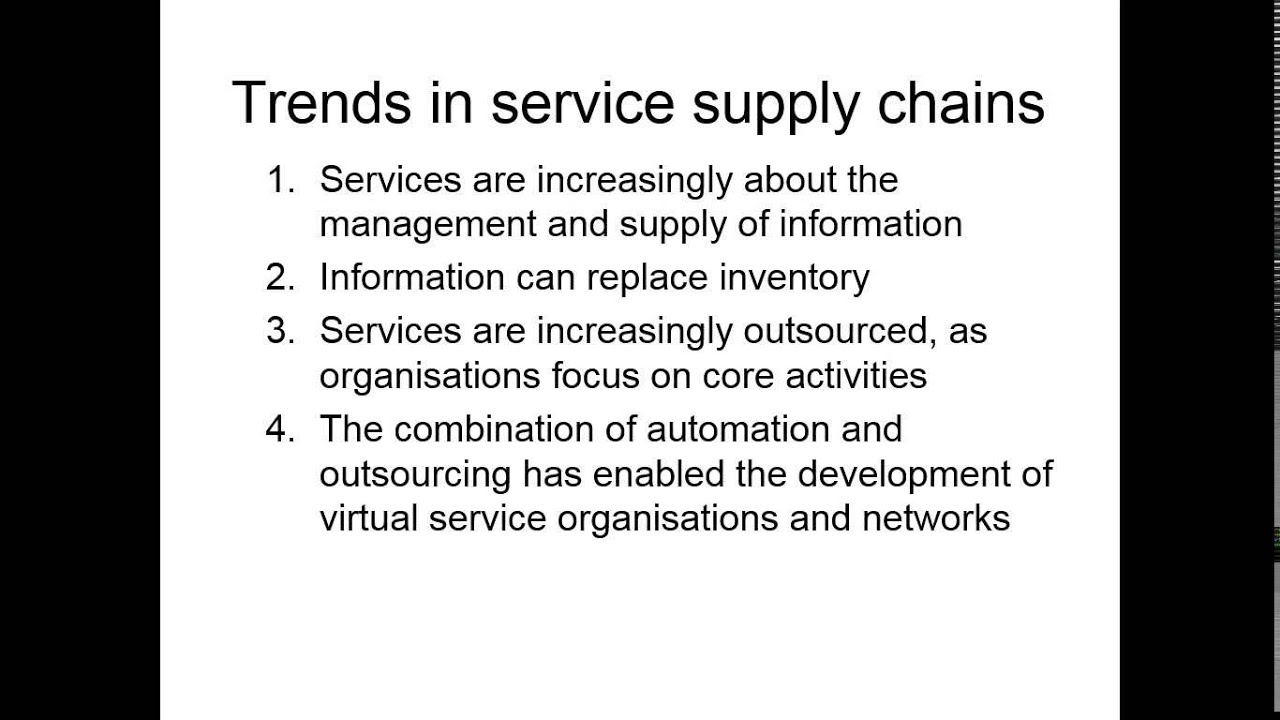 Trends in service supply chains

1. Services are increasingly about the management and supply of information
2. Information can replace inventory
3. Services are increasingly outsourced, as organisations focus on core activities
4. The combination of automation and outsourcing has enabled the development of virtual service organisations and networks